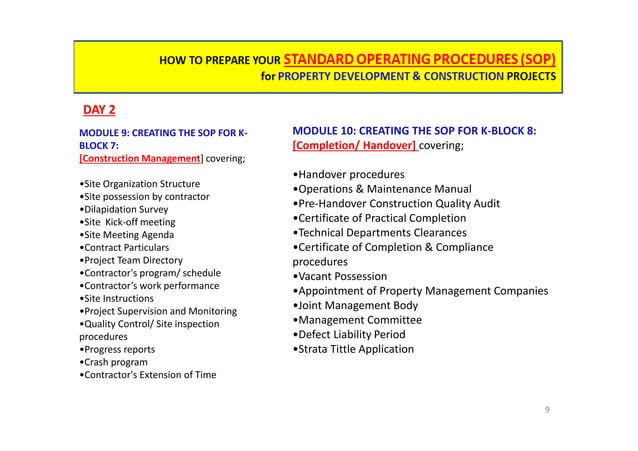 HOW TO PREPARE YOUR STANDARD OPERATING PROCEDURES (SOP)
for PROPERTY DEVELOPMENT & CONSTRUCTION PROJECTS

DAY 2

MODULE 9: CREATING THE SOP FOR K-BLOCK 7:
[Construction Management] covering;

•Site Organization Structure
•Site possession by contractor
•Dilapidation Survey
•Site Kick-off meeting
•Site Meeting Agenda
•Contract Particulars
•Project Team Directory
•Contractor's program/ schedule
•Contractor's work performance
•Site Instructions
•Project Supervision and Monitoring
•Quality Control/ Site inspection procedures
•Progress reports
•Crash program
•Contractor's Extension of Time

MODULE 10: CREATING THE SOP FOR K-BLOCK 8:
[Completion/ Handover] covering;

•Handover procedures
•Operations & Maintenance Manual
•Pre-Handover Construction Quality Audit
•Certificate of Practical Completion
•Technical Departments Clearances
•Certificate of Completion & Compliance procedures
•Vacant Possession
•Appointment of Property Management Companies
•Joint Management Body
•Management Committee
•Defect Liability Period
•Strata Tittle Application

9